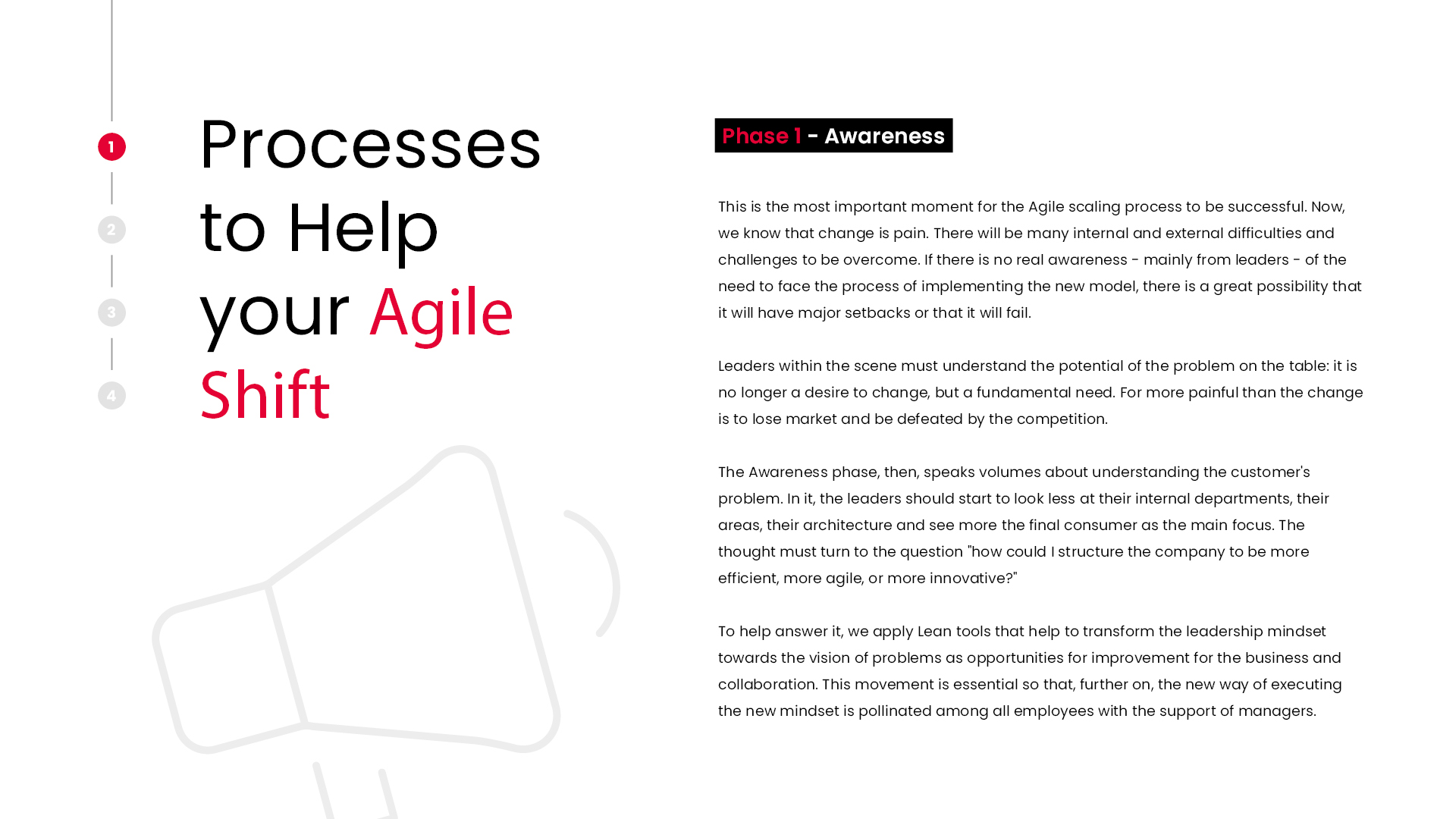 1

2

3

4

Processes to Help your Agile Shift

Phase 1 - Awareness

This is the most important moment for the Agile scaling process to be successful. Now, we know that change is pain. There will be many internal and external difficulties and challenges to be overcome. If there is no real awareness - mainly from leaders - of the need to face the process of implementing the new model, there is a great possibility that it will have major setbacks or that it will fail.

Leaders within the scene must understand the potential of the problem on the table: it is no longer a desire to change, but a fundamental need. For more painful than the change is to lose market and be defeated by the competition.

The Awareness phase, then, speaks volumes about understanding the customer's problem. In it, the leaders should start to look less at their internal departments, their areas, their architecture and see more the final consumer as the main focus. The thought must turn to the question "how could I structure the company to be more efficient, more agile, or more innovative?"

To help answer it, we apply Lean tools that help to transform the leadership mindset towards the vision of problems as opportunities for improvement for the business and collaboration. This movement is essential so that, further on, the new way of executing the new mindset is pollinated among all employees with the support of managers.